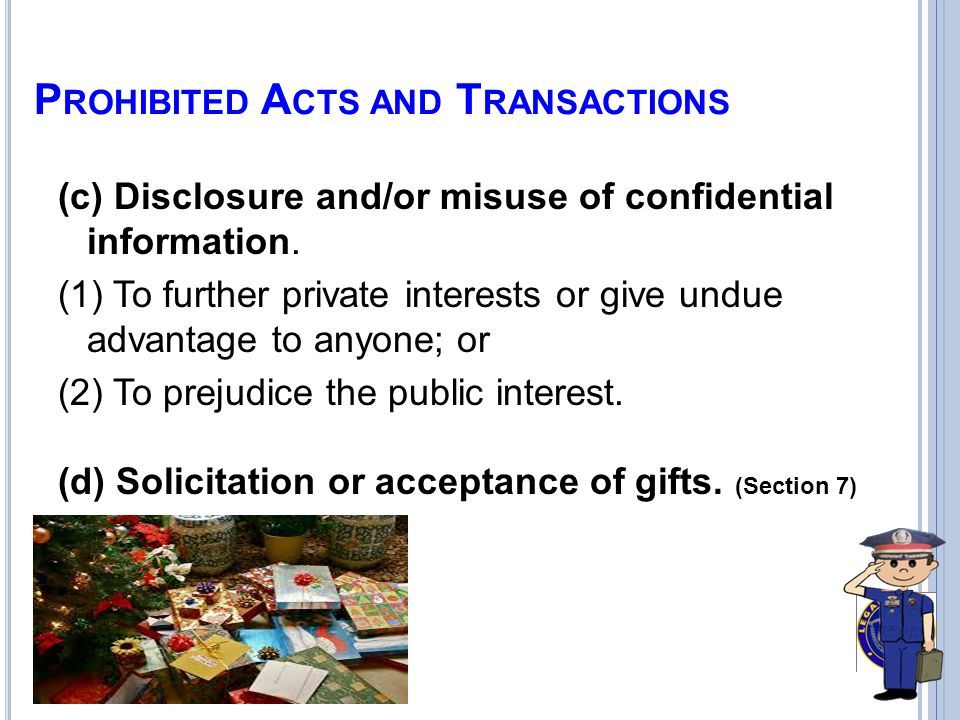 PROHIBITED ACTS AND TRANSACTIONS

(c) Disclosure and/or misuse of confidential information.

(1) To further private interests or give undue advantage to anyone; or

(2) To prejudice the public interest.

(d) Solicitation or acceptance of gifts. (Section 7)